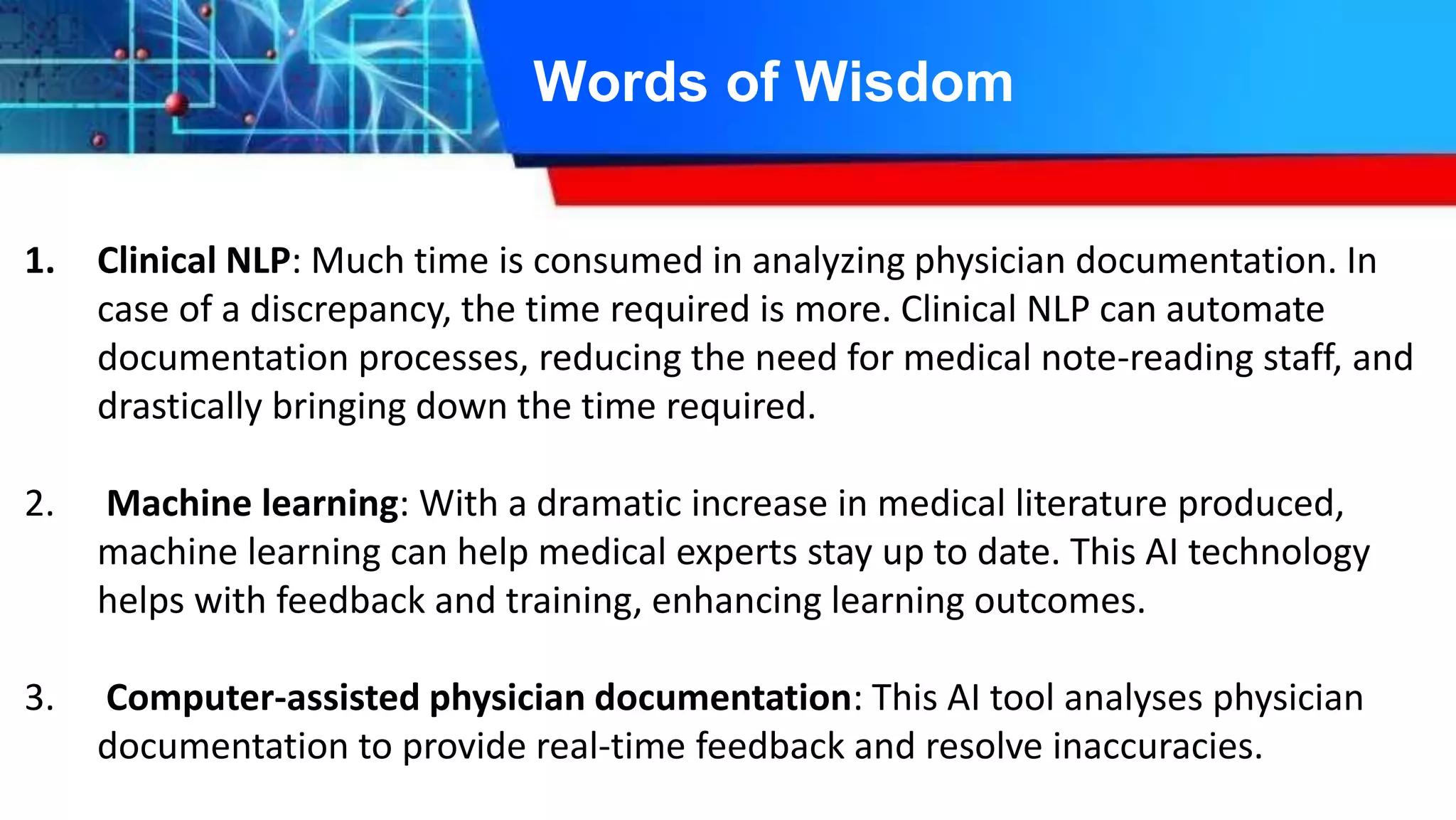 Words of Wisdom

1. Clinical NLP: Much time is consumed in analyzing physician documentation. In case of a discrepancy, the time required is more. Clinical NLP can automate documentation processes, reducing the need for medical note-reading staff, and drastically bringing down the time required.

2. Machine learning: With a dramatic increase in medical literature produced, machine learning can help medical experts stay up to date. This AI technology helps with feedback and training, enhancing learning outcomes.

3. Computer-assisted physician documentation: This AI tool analyses physician documentation to provide real-time feedback and resolve inaccuracies.